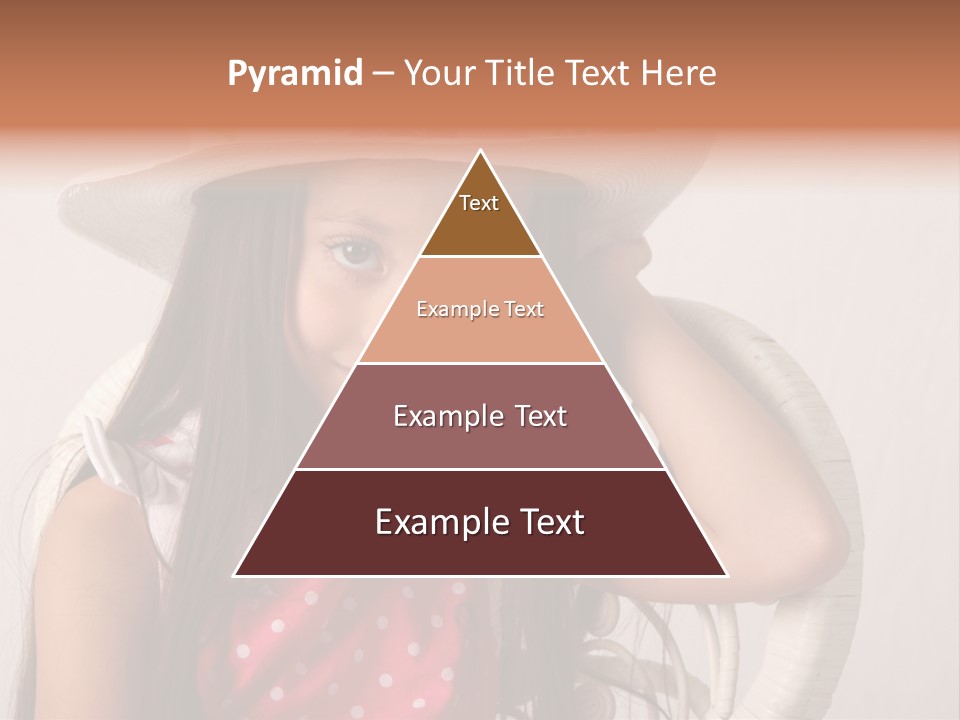 Pyramid – Your Title Text Here

Text

Example Text

Example Text

Example Text